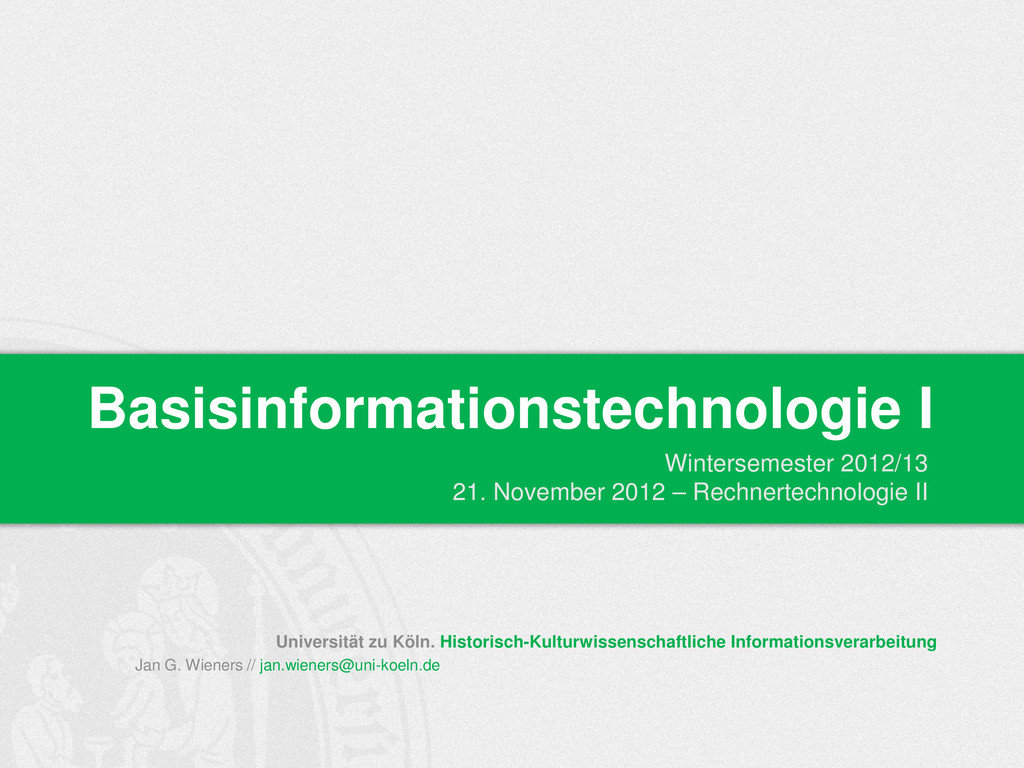 Basisinformationstechnologie I

Wintersemester 2012/13
21. November 2012 – Rechnertechnologie II

Universität zu Köln. Historisch-Kulturwissenschaftliche Informationsverarbeitung
Jan G. Wieners // jan.wieners@uni-koeln.de